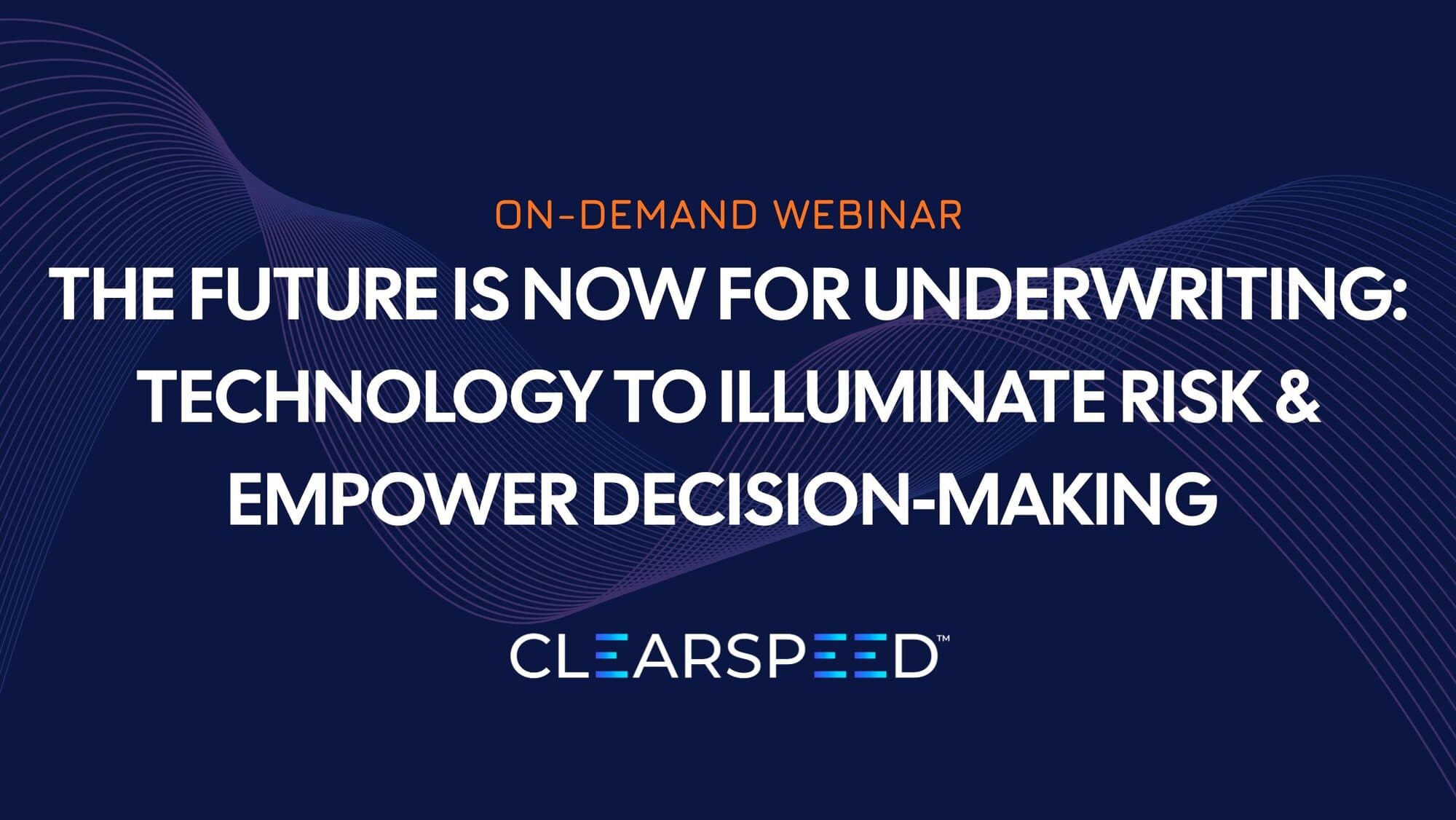 ON-DEMAND WEBINAR

THE FUTURE IS NOW FOR UNDERWRITING: TECHNOLOGY TO ILLUMINATE RISK & EMPOWER DECISION-MAKING

CLEARSPEED™